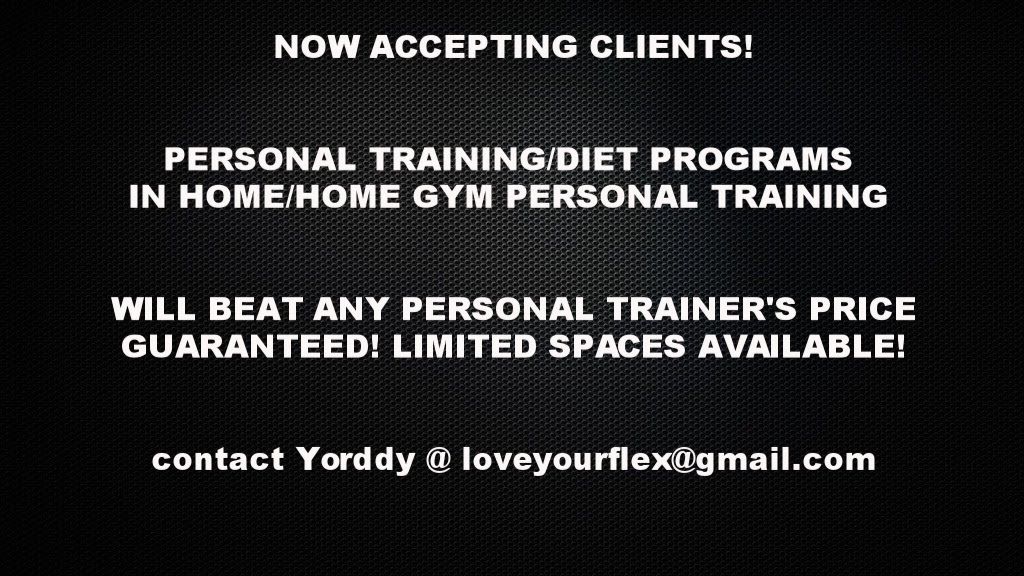 NOW ACCEPTING CLIENTS!

PERSONAL TRAINING/DIET PROGRAMS
IN HOME/HOME GYM PERSONAL TRAINING

WILL BEAT ANY PERSONAL TRAINER'S PRICE
GUARANTEED! LIMITED SPACES AVAILABLE!

contact Yorddy @ loveyourflex@gmail.com